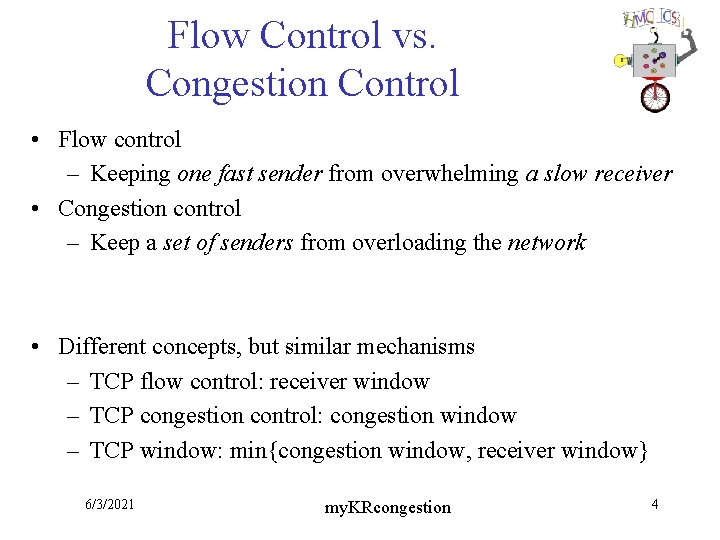 Flow Control vs. Congestion Control

HMC CS

• Flow control
– Keeping one fast sender from overwhelming a slow receiver
• Congestion control
– Keep a set of senders from overloading the network

• Different concepts, but similar mechanisms
– TCP flow control: receiver window
– TCP congestion control: congestion window
– TCP window: min{congestion window, receiver window}

6/3/2021

myKRcongestion

4